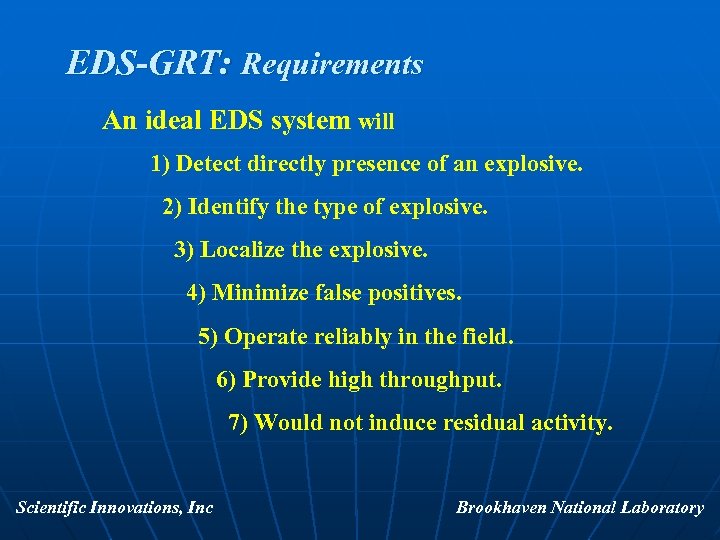 EDS-GRT: Requirements

An ideal EDS system will

1) Detect directly presence of an explosive.

2) Identify the type of explosive.

3) Localize the explosive.

4) Minimize false positives.

5) Operate reliably in the field.

6) Provide high throughput.

7) Would not induce residual activity.

Scientific Innovations, Inc

Brookhaven National Laboratory